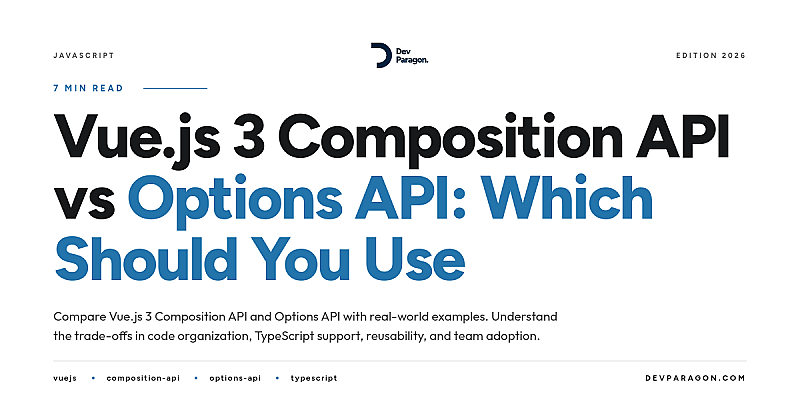 JAVASCRIPT

Dev Paragon.

EDITION 2026

7 MIN READ

Vue.js 3 Composition API vs Options API: Which Should You Use

Compare Vue.js 3 Composition API and Options API with real-world examples. Understand the trade-offs in code organization, TypeScript support, reusability, and team adoption.

vuejs • composition-api • options-api • typescript

DEVPARAGON.COM